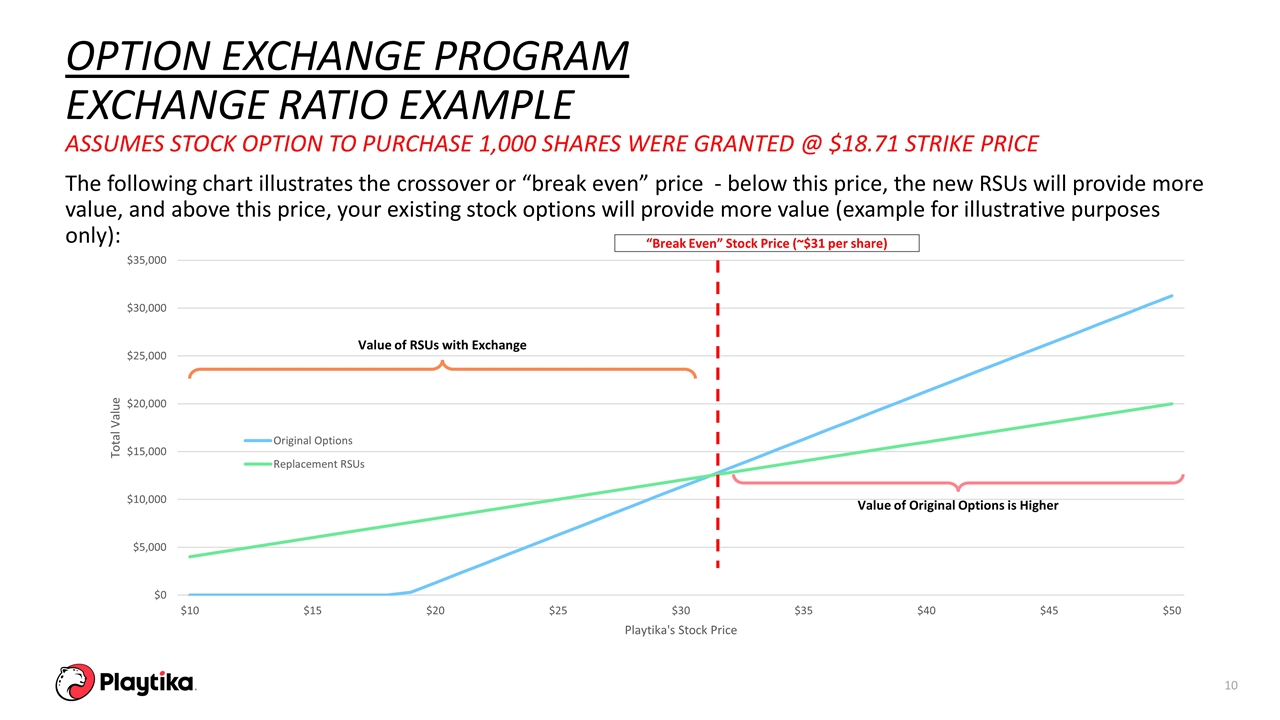 OPTION EXCHANGE PROGRAM
EXCHANGE RATIO EXAMPLE
ASSUMES STOCK OPTION TO PURCHASE 1,000 SHARES WERE GRANTED @ $18.71 STRIKE PRICE

The following chart illustrates the crossover or “break even” price - below this price, the new RSUs will provide more value, and above this price, your existing stock options will provide more value (example for illustrative purposes only):

“Break Even” Stock Price (~$31 per share)

$35,000
$30,000
$25,000
$20,000
$15,000
$10,000
$5,000
$0

Total Value

Value of RSUs with Exchange

Original Options
Replacement RSUs

Value of Original Options is Higher

$10 $15 $20 $25 $30 $35 $40 $45 $50

Playtika's Stock Price

Playtika.

10